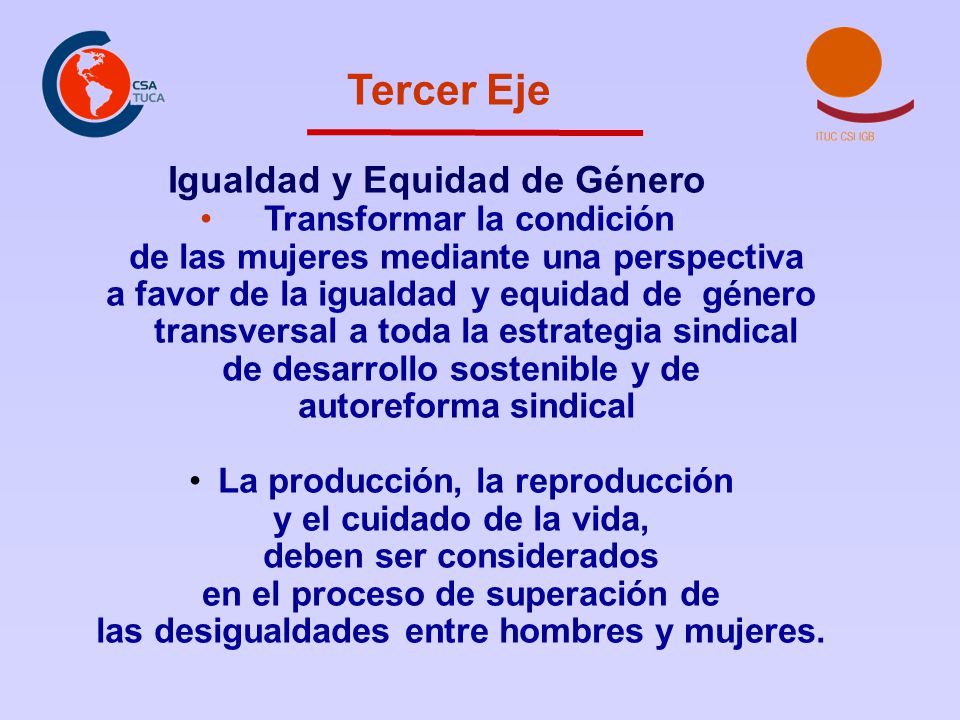 CSA TUCA

Tercer Eje

ITUC CSI IGB

Igualdad y Equidad de Género

• Transformar la condición de las mujeres mediante una perspectiva a favor de la igualdad y equidad de género transversal a toda la estrategia sindical de desarrollo sostenible y de autoreforma sindical

• La producción, la reproducción y el cuidado de la vida, deben ser considerados en el proceso de superación de las desigualdades entre hombres y mujeres.